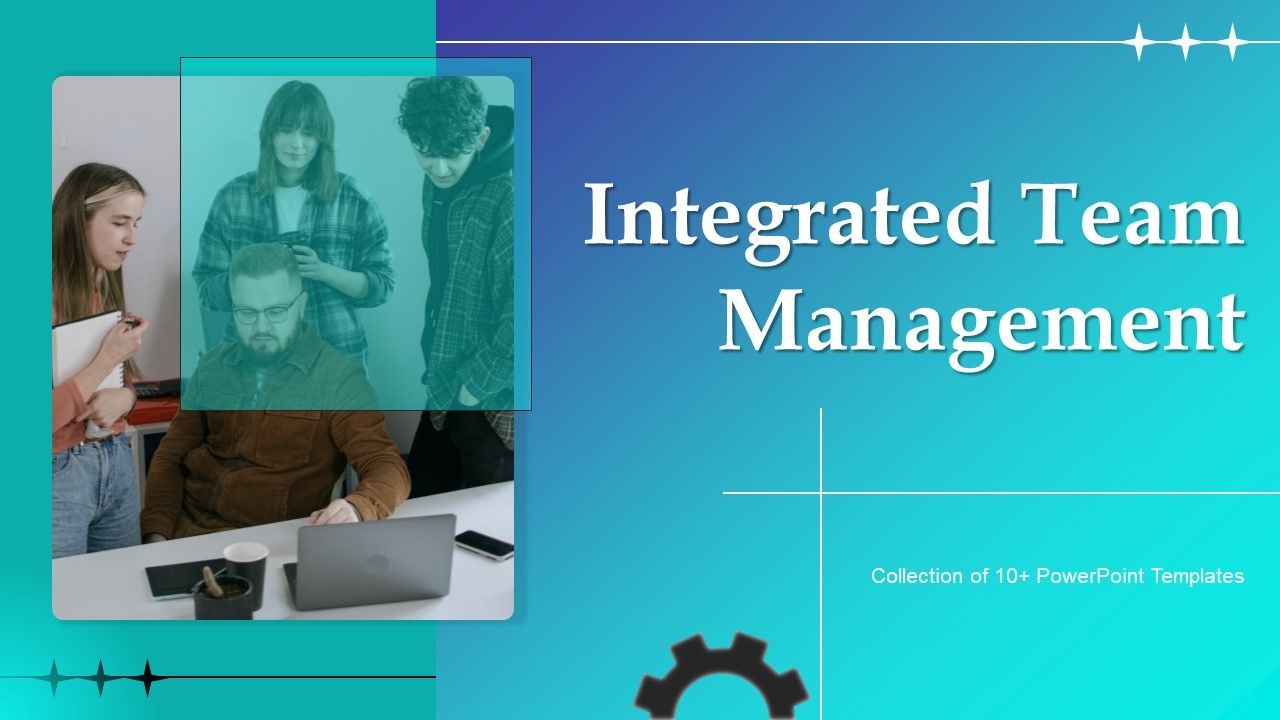 Integrated Team Management

Collection of 10+ PowerPoint Templates